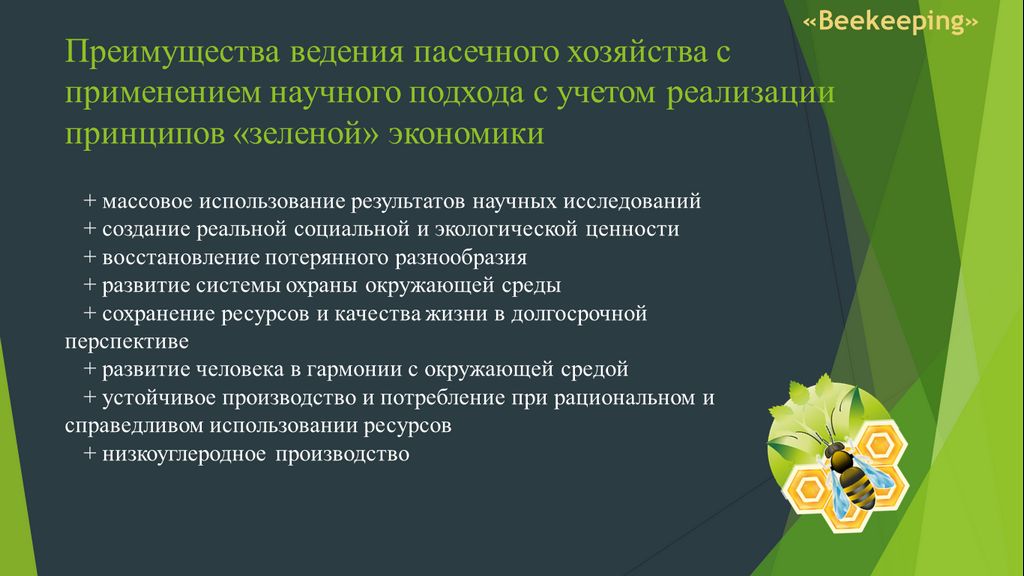 «Beekeeping»

Преимущества ведения пасечного хозяйства с применением научного подхода с учетом реализации принципов «зеленой» экономики

+ массовое использование результатов научных исследований
+ создание реальной социальной и экологической ценности
+ восстановление потерянного разнообразия
+ развитие системы охраны окружающей среды
+ сохранение ресурсов и качества жизни в долгосрочной перспективе
+ развитие человека в гармонии с окружающей средой
+ устойчивое производство и потребление при рациональном и справедливом использовании ресурсов
+ низкоуглеродное производство